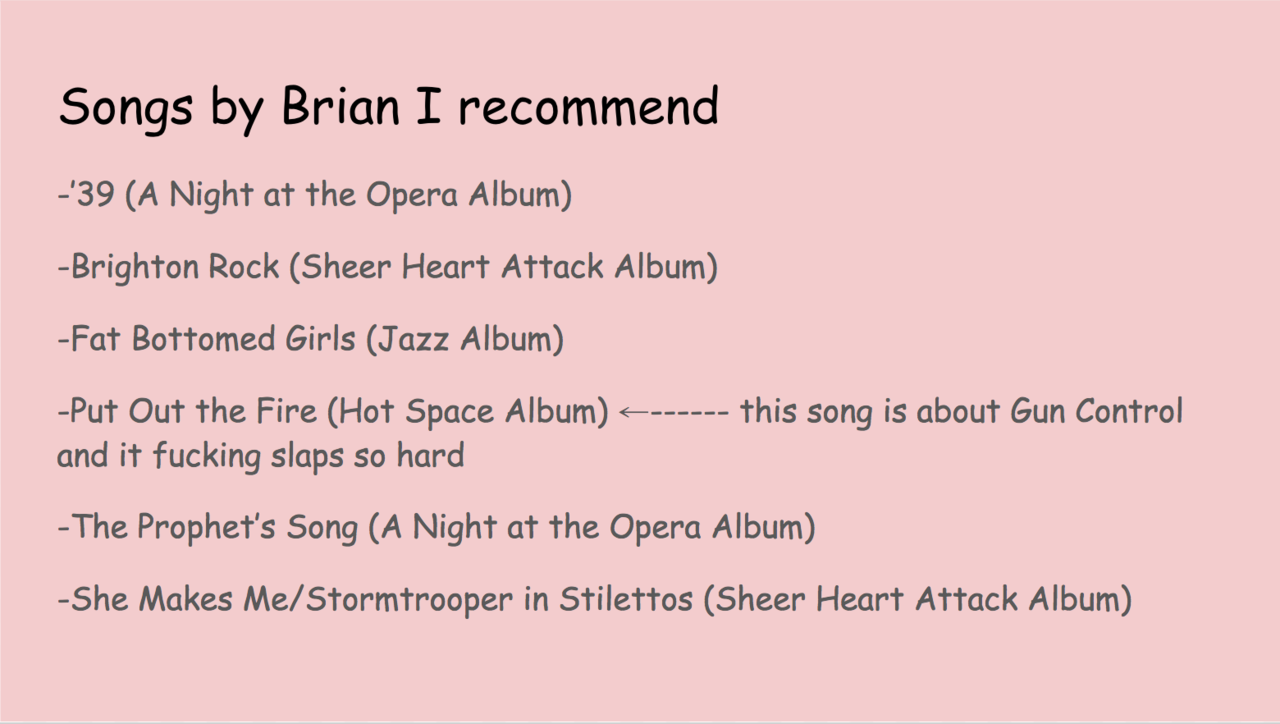 Songs by Brian I recommend

-’39 (A Night at the Opera Album)

-Brighton Rock (Sheer Heart Attack Album)

-Fat Bottomed Girls (Jazz Album)

-Put Out the Fire (Hot Space Album) ←------ this song is about Gun Control and it fucking slaps so hard

-The Prophet’s Song (A Night at the Opera Album)

-She Makes Me/Stormtrooper in Stilettos (Sheer Heart Attack Album)